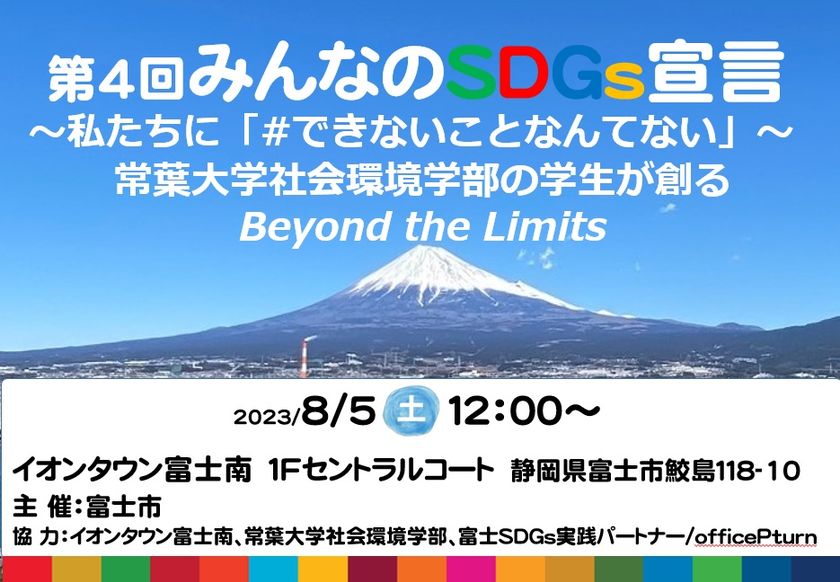 第4回みんなのSDGs宣言
～私たちに「#できないことなんてない」～
常葉大学社会環境学部の学生が創る
Beyond the Limits

2023/8/5 土 12:00～

イオンタウン富士南 1Fセントラルコート 静岡県富士市鮫島118-10
主 催：富士市
協 力：イオンタウン富士南、常葉大学社会環境学部、富士SDGs実践パートナー/officePturn